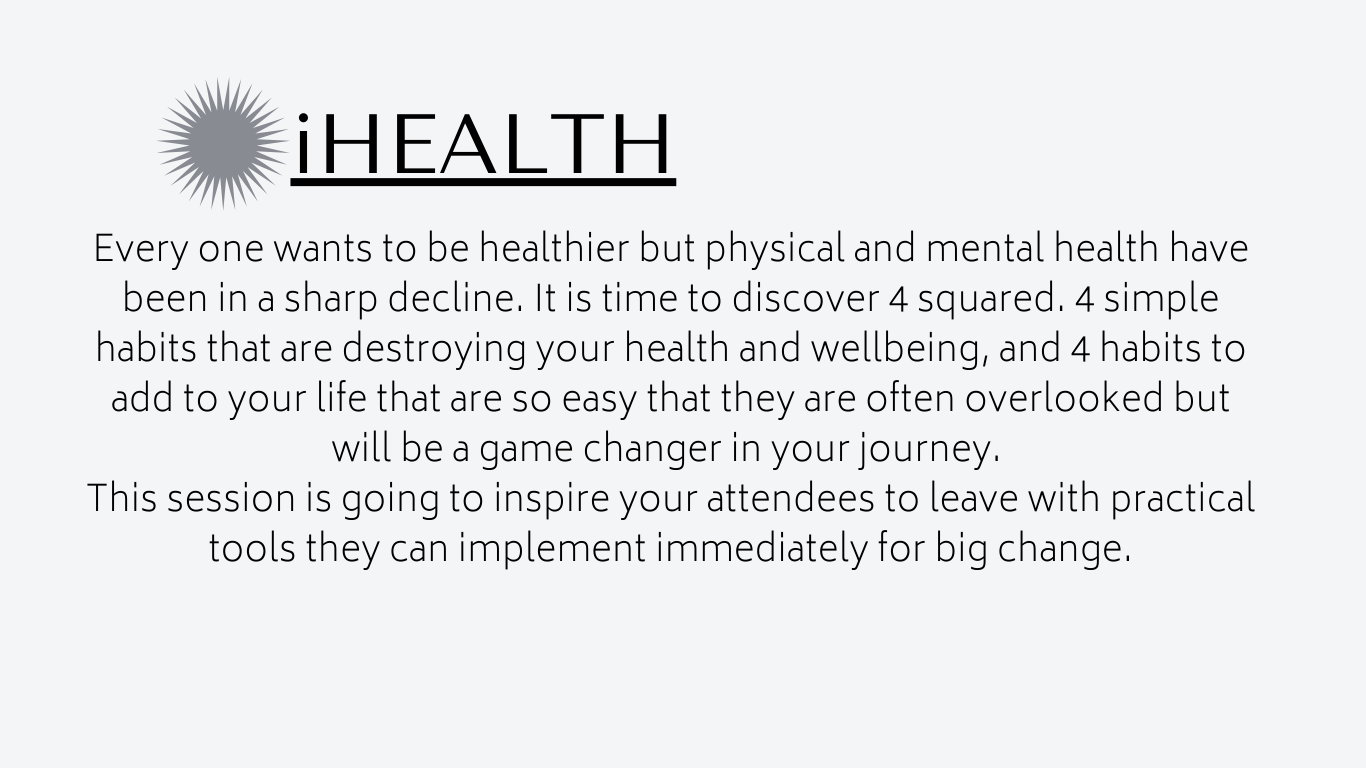 iHEALTH

Every one wants to be healthier but physical and mental health have been in a sharp decline. It is time to discover 4 squared. 4 simple habits that are destroying your health and wellbeing, and 4 habits to add to your life that are so easy that they are often overlooked but will be a game changer in your journey.
This session is going to inspire your attendees to leave with practical tools they can implement immediately for big change.